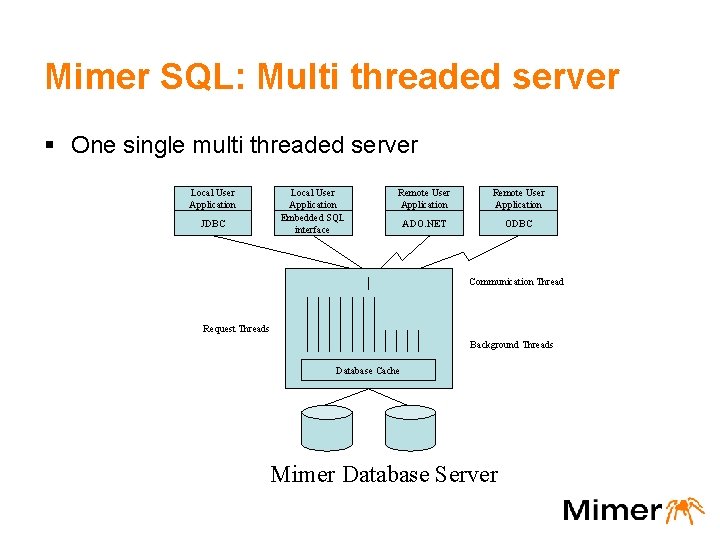 Mimer SQL: Multi threaded server

▪ One single multi threaded server

Local User Application
JDBC

Local User Application
Embedded SQL interface

Remote User Application
ADO.NET

Remote User Application
ODBC

Communication Thread

Request Threads

Background Threads

Database Cache

Mimer Database Server

Mimer